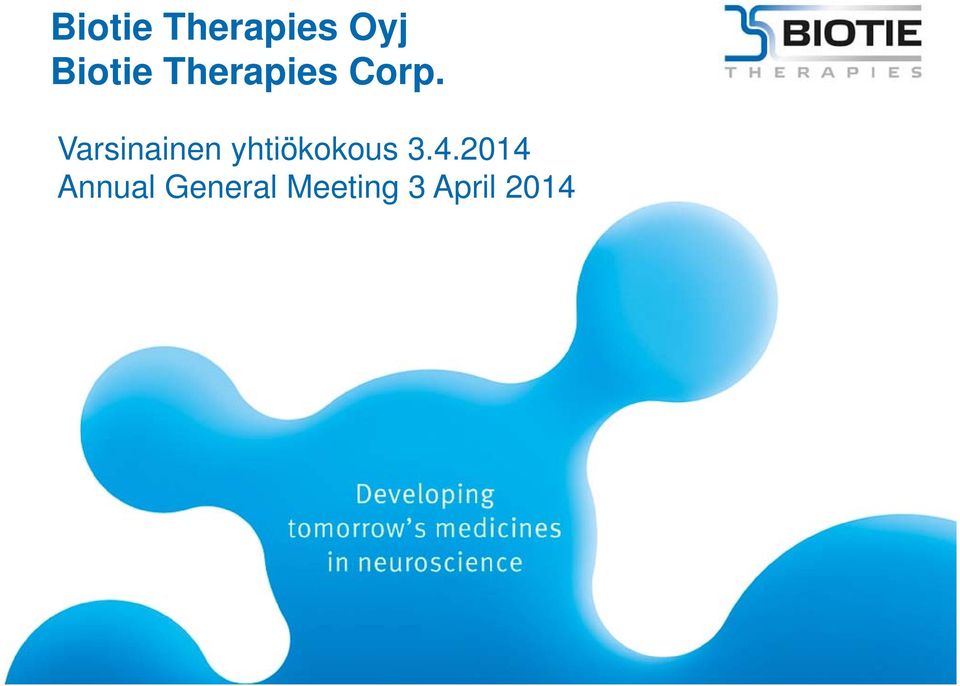 Biotie Therapies Oyj
Biotie Therapies Corp.

BIOTIE
THERAPIES

Varsinainen yhtiökokous 3.4.2014
Annual General Meeting 3 April 2014

Developing tomorrow's medicines in neuroscience